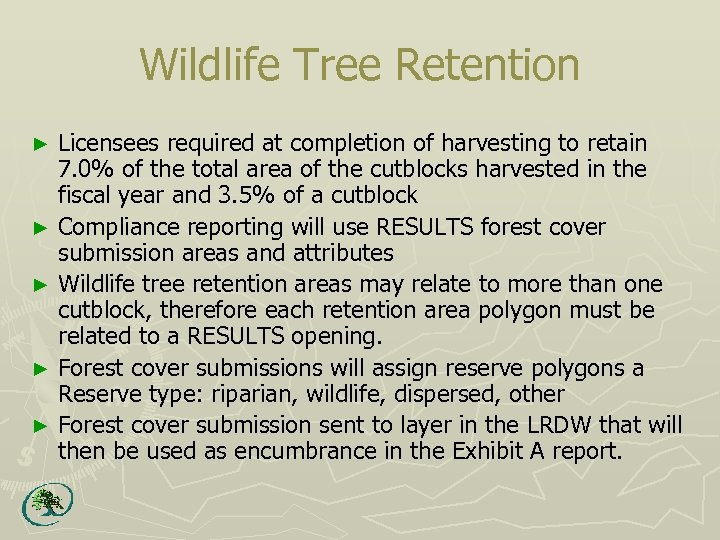 Wildlife Tree Retention

► Licensees required at completion of harvesting to retain 7.0% of the total area of the cutblocks harvested in the fiscal year and 3.5% of a cutblock

► Compliance reporting will use RESULTS forest cover submission areas and attributes

► Wildlife tree retention areas may relate to more than one cutblock, therefore each retention area polygon must be related to a RESULTS opening.

► Forest cover submissions will assign reserve polygons a Reserve type: riparian, wildlife, dispersed, other

► Forest cover submission sent to layer in the LRDW that will then be used as encumbrance in the Exhibit A report.